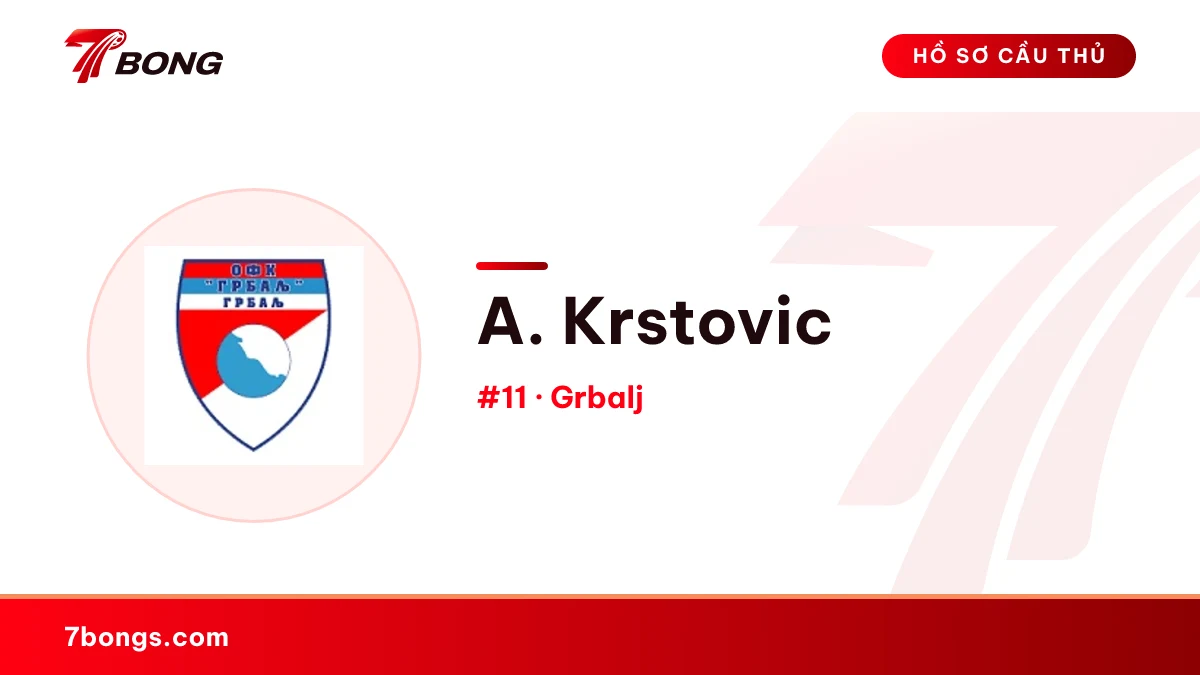 7BONG

HỒ SƠ CẦU THỦ

ОФК
"ГРБАЉ"
ГРБАЉ

A. Krstovic

#11 · Grbalj

7bongs.com